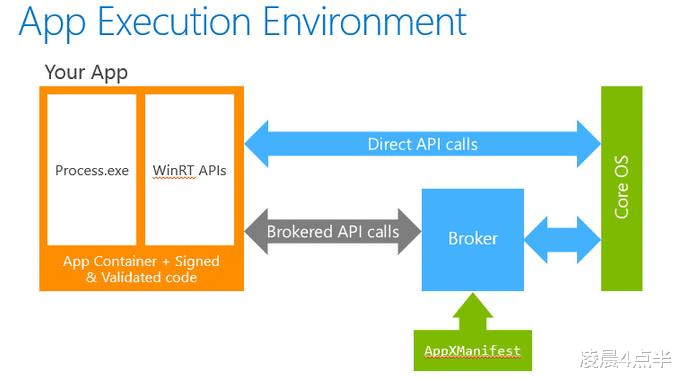 App Execution Environment

Your App

Process.exe

WinRT APIs

App Container + Signed & Validated code

Direct API calls

Brokered API calls

Broker

Core OS

AppXManifest

凌晨4点半